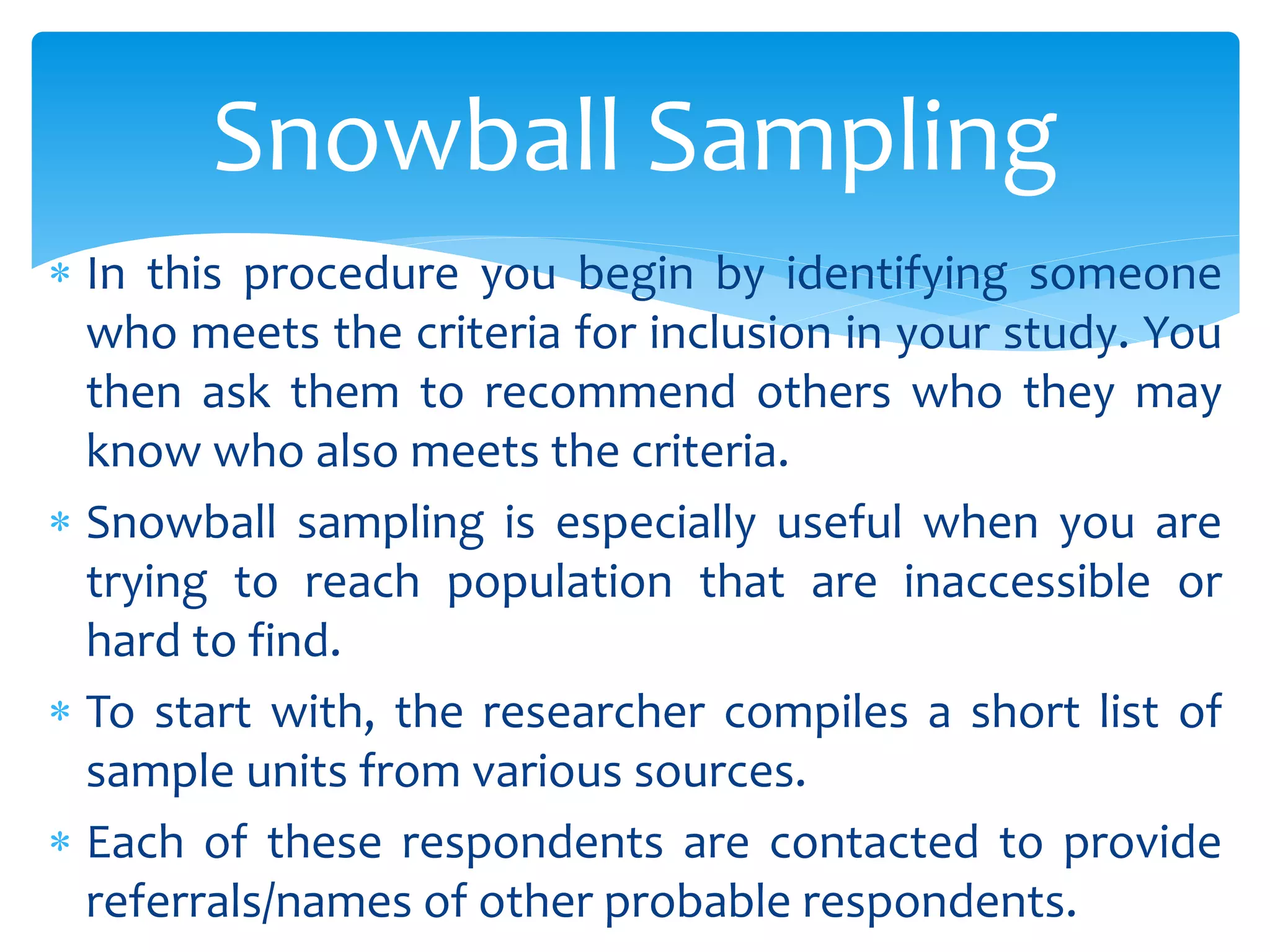 Snowball Sampling

* In this procedure you begin by identifying someone who meets the criteria for inclusion in your study. You then ask them to recommend others who they may know who also meets the criteria.

* Snowball sampling is especially useful when you are trying to reach population that are inaccessible or hard to find.

* To start with, the researcher compiles a short list of sample units from various sources.

* Each of these respondents are contacted to provide referrals/names of other probable respondents.